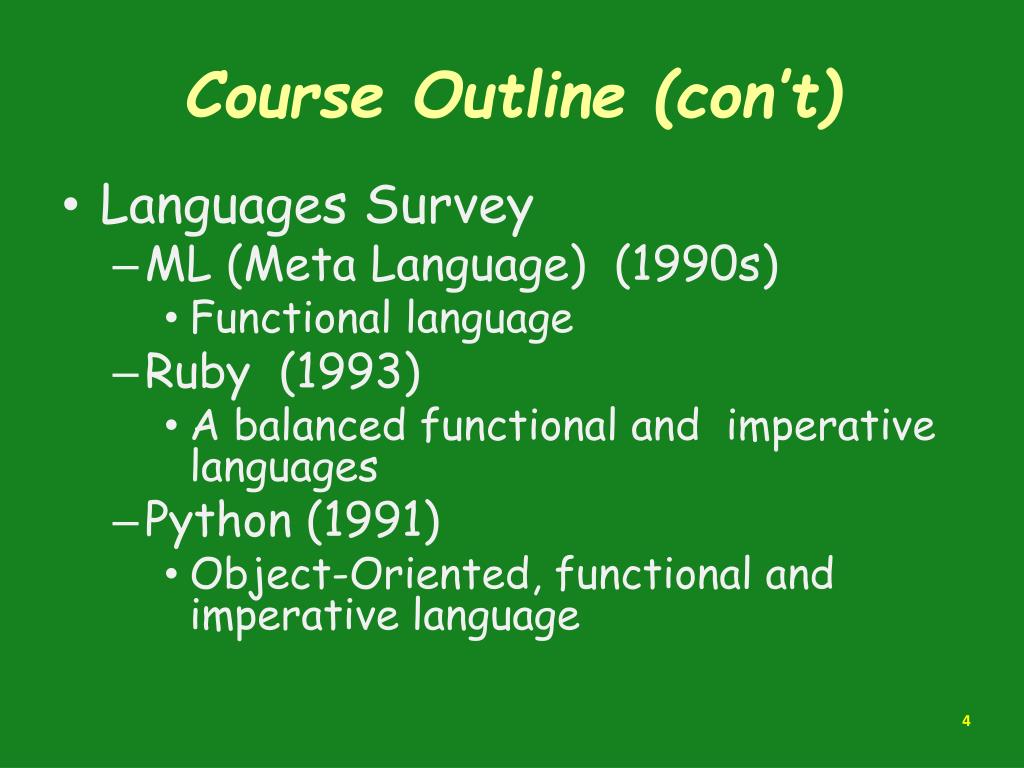 Course Outline (con't)

• Languages Survey
– ML (Meta Language) (1990s)
• Functional language
– Ruby (1993)
• A balanced functional and imperative languages
– Python (1991)
• Object-Oriented, functional and imperative language

4